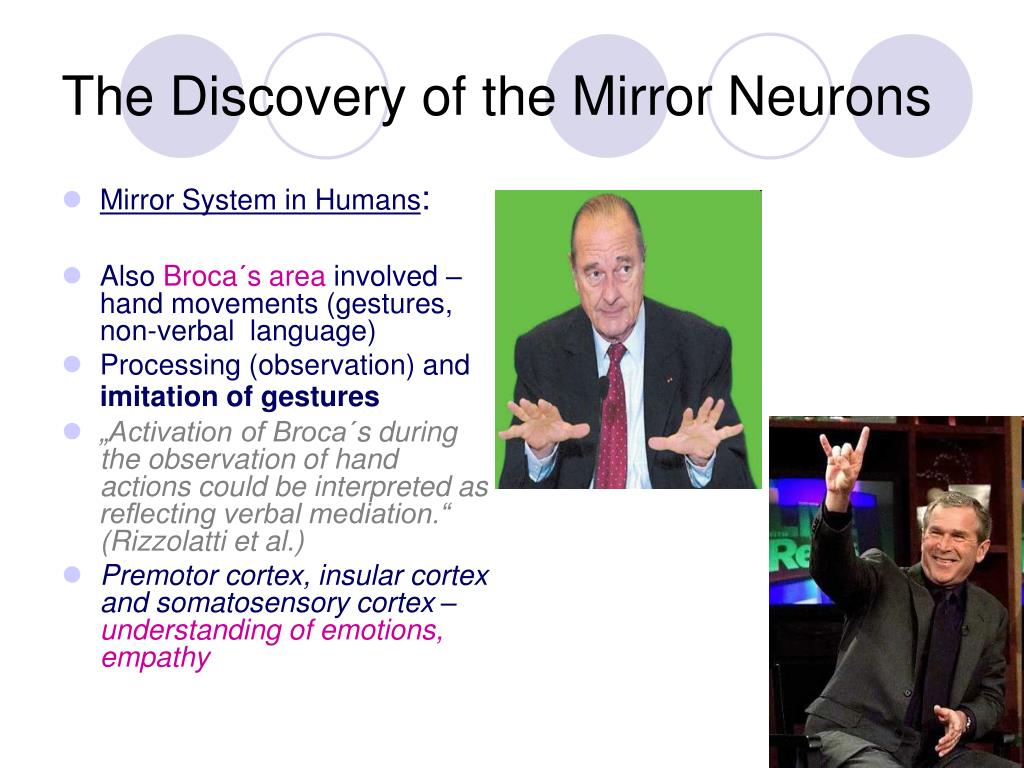 The Discovery of the Mirror Neurons

Mirror System in Humans:

Also Broca´s area involved – hand movements (gestures, non-verbal language)

Processing (observation) and imitation of gestures

„Activation of Broca´s during the observation of hand actions could be interpreted as reflecting verbal mediation.“ (Rizzolatti et al.)

Premotor cortex, insular cortex and somatosensory cortex – understanding of emotions, empathy

Re